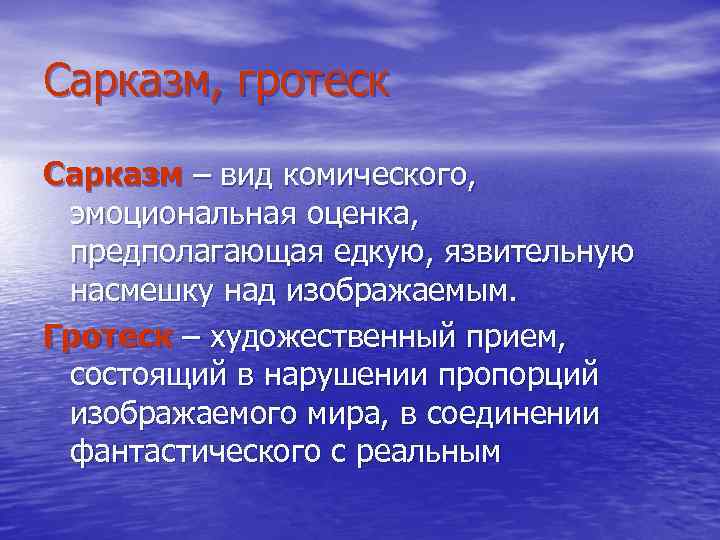 Сарказм, гротеск

Сарказм – вид комического, эмоциональная оценка, предполагающая едкую, язвительную насмешку над изображаемым.

Гротеск – художественный прием, состоящий в нарушении пропорций изображаемого мира, в соединении фантастического с реальным